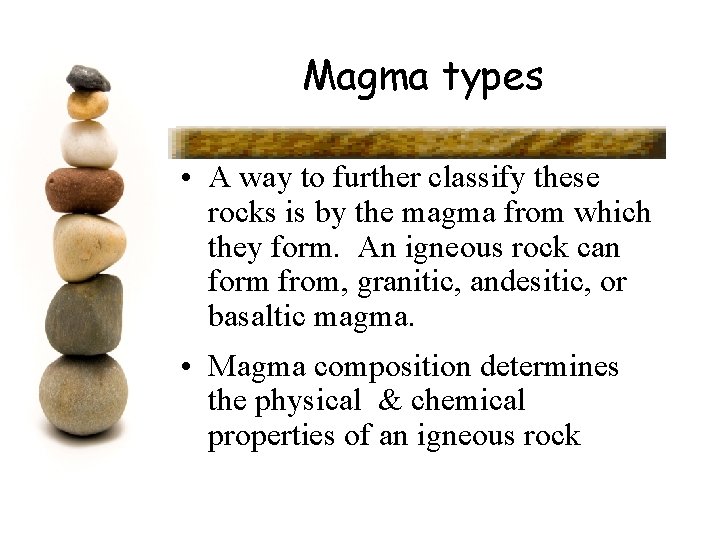 Magma types

• A way to further classify these rocks is by the magma from which they form. An igneous rock can form from, granitic, andesitic, or basaltic magma.

• Magma composition determines the physical & chemical properties of an igneous rock